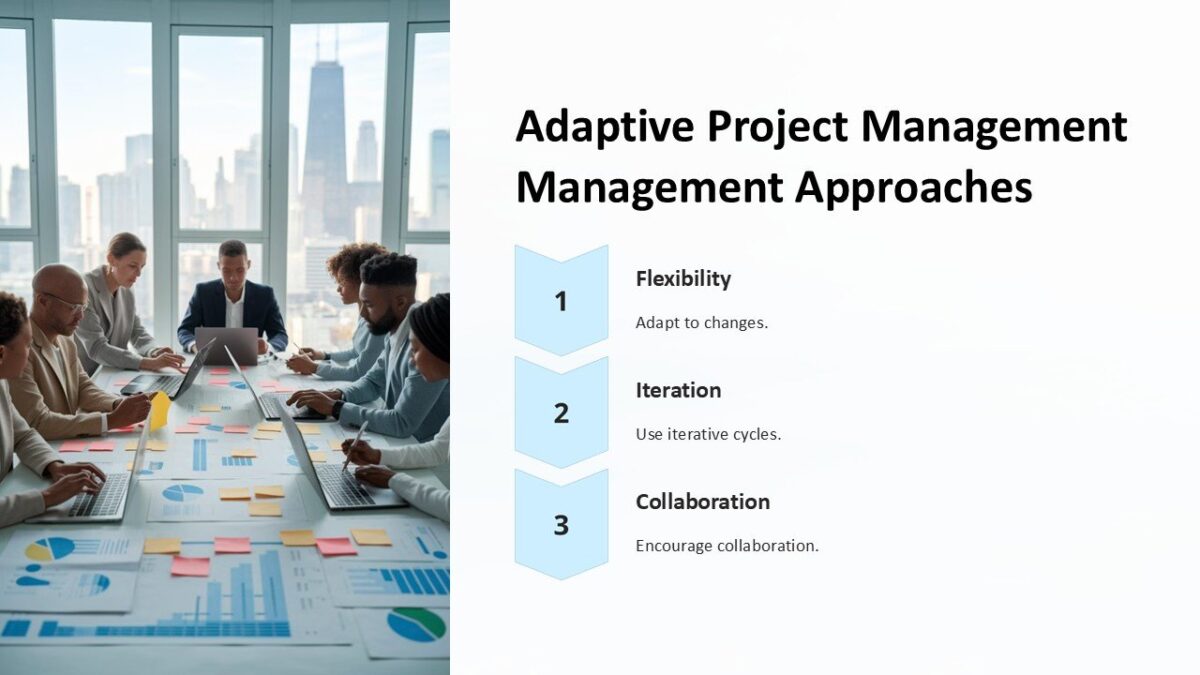 Adaptive Project Management Management Approaches

1

Flexibility

Adapt to changes.

2

Iteration

Use iterative cycles.

3

Collaboration

Encourage collaboration.